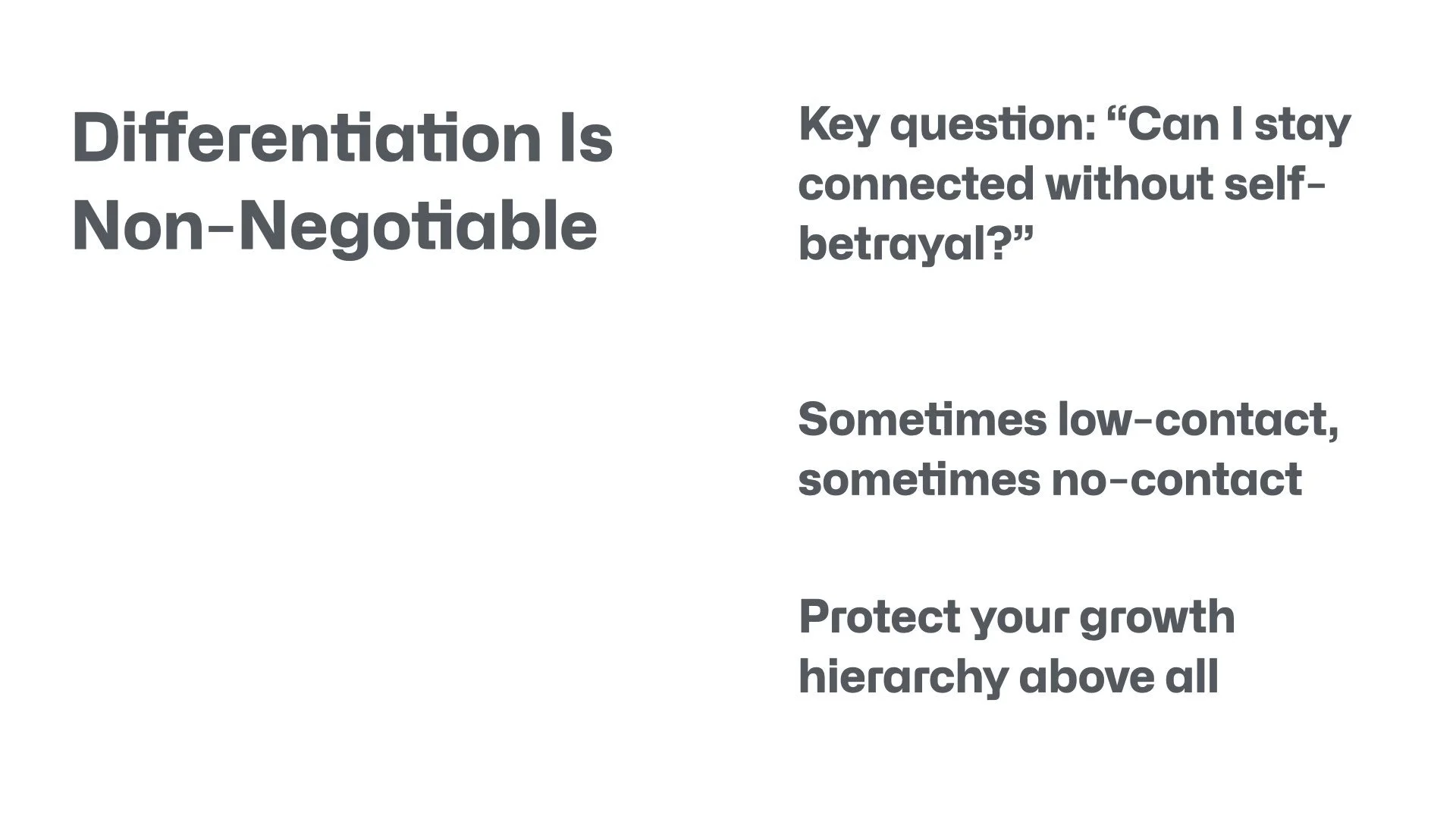 Differentiation Is Non-Negotiable

Key question: “Can I stay connected without self-betrayal?”

Sometimes low-contact, sometimes no-contact

Protect your growth hierarchy above all